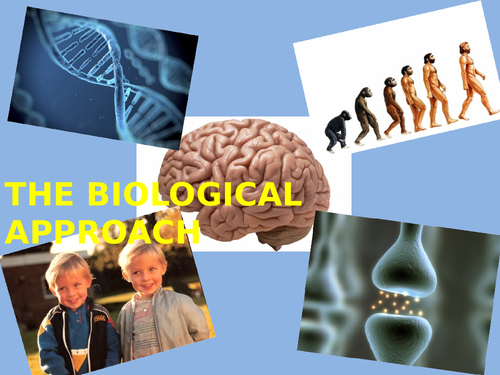 THE BIOLOGICAL APPROACH